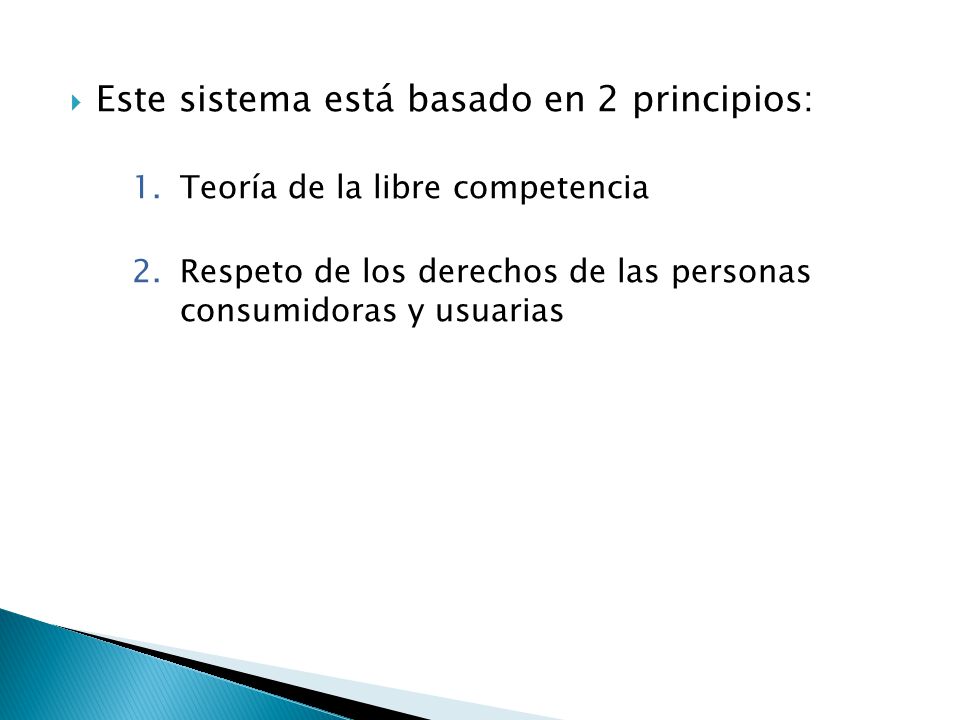 Este sistema está basado en 2 principios:

1. Teoría de la libre competencia

2. Respeto de los derechos de las personas consumidoras y usuarias